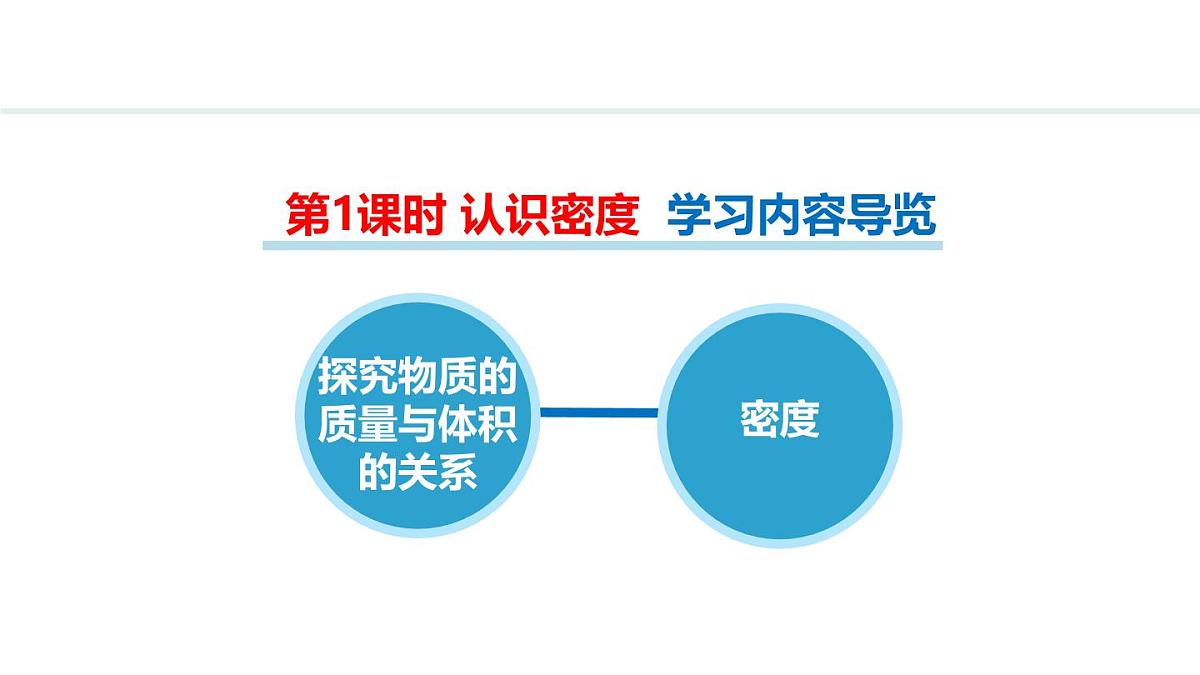 第1课时 认识密度 学习内容导览

探究物质的质量与体积的关系

密度